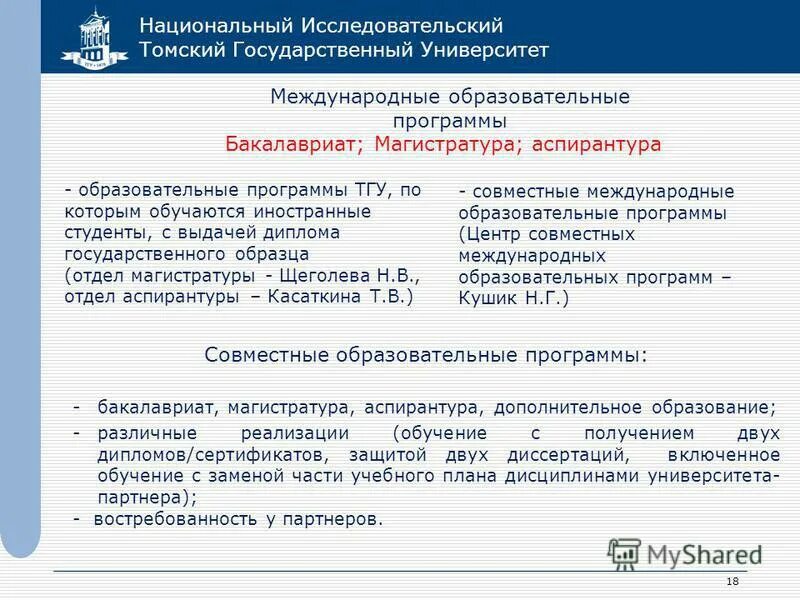 Национальный Исследовательский
Томский Государственный Университет

Международные образовательные программы
Бакалавриат; Магистратура; аспирантура

- образовательные программы ТГУ, по которым обучаются иностранные студенты, с выдачей диплома государственного образца
(отдел магистратуры - Щеголева Н.В., отдел аспирантуры – Касаткина Т.В.)

- совместные международные образовательные программы
(Центр совместных международных образовательных программ – Кушик Н.Г.)

Совместные образовательные программы:

- бакалавриат, магистратура, аспирантура, дополнительное образование;
- различные реализации (обучение с получением двух дипломов/сертификатов, защитой двух диссертаций, включенное обучение с заменой части учебного плана дисциплинами университета-партнера);
- востребованность у партнеров.

MyShared

18